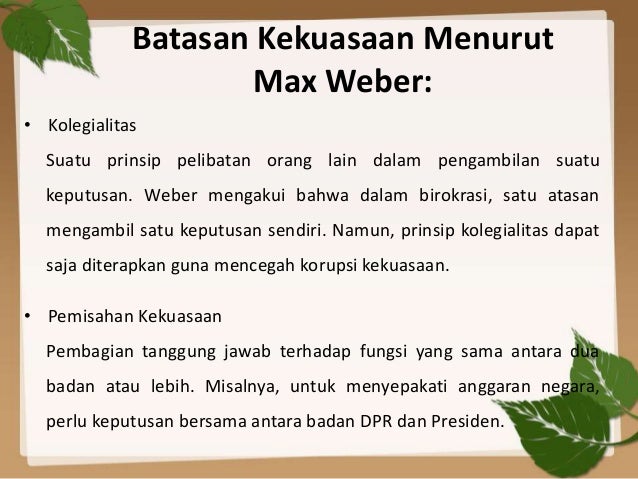 Batasan Kekuasaan Menurut Max Weber:

• Kolegialitas

Suatu prinsip pelibatan orang lain dalam pengambilan suatu keputusan. Weber mengakui bahwa dalam birokrasi, satu atasan mengambil satu keputusan sendiri. Namun, prinsip kolegialitas dapat saja diterapkan guna mencegah korupsi kekuasaan.

• Pemisahan Kekuasaan

Pembagian tanggung jawab terhadap fungsi yang sama antara dua badan atau lebih. Misalnya, untuk menyepakati anggaran negara, perlu keputusan bersama antara badan DPR dan Presiden.